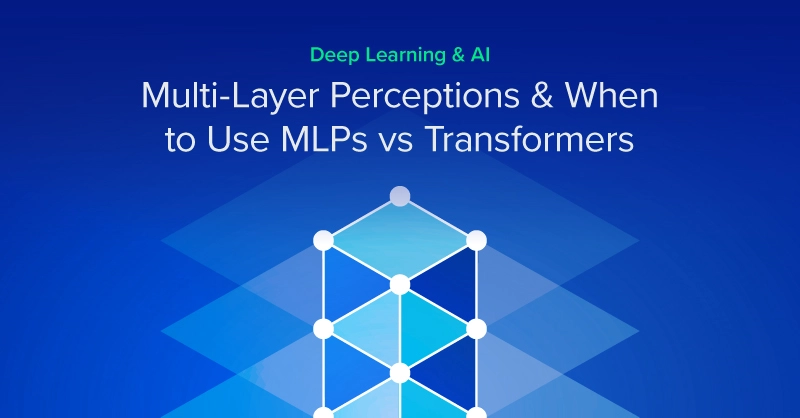 Deep Learning & AI

Multi-Layer Perceptions & When to Use MLPs vs Transformers